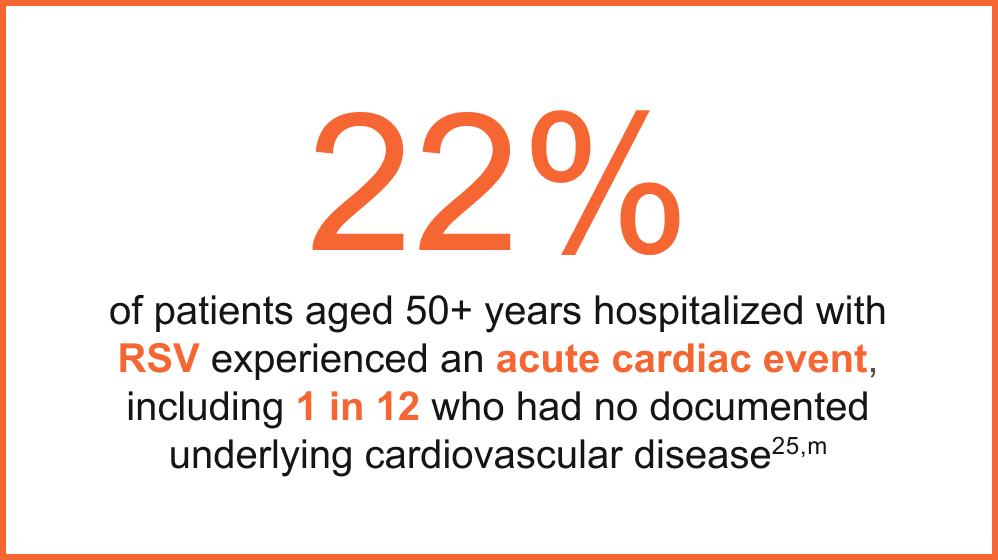 22%

of patients aged 50+ years hospitalized with RSV experienced an acute cardiac event, including 1 in 12 who had no documented underlying cardiovascular disease$^{25,m}$